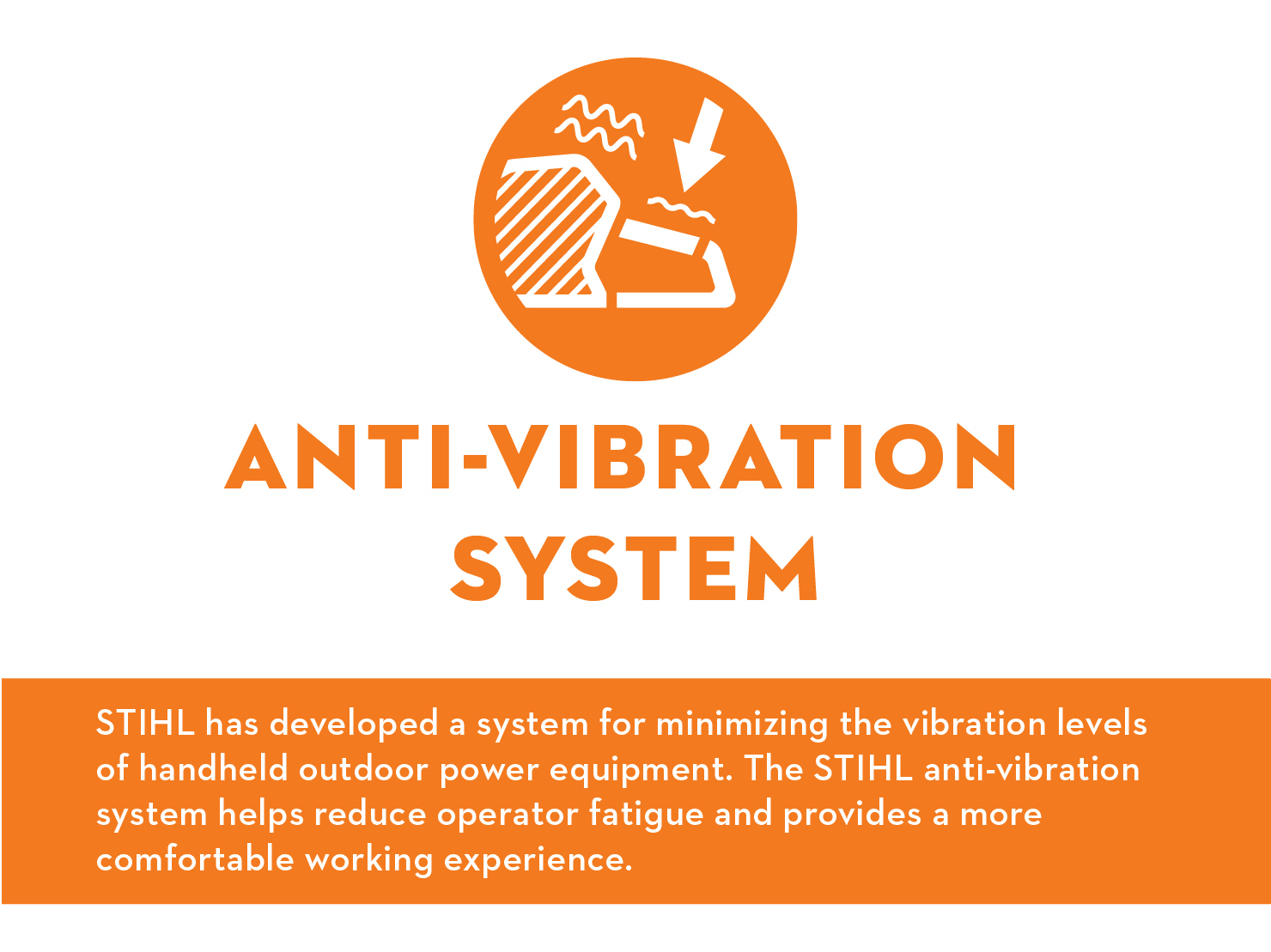 ANTI-VIBRATION SYSTEM

STIHL has developed a system for minimizing the vibration levels of handheld outdoor power equipment. The STIHL anti-vibration system helps reduce operator fatigue and provides a more comfortable working experience.